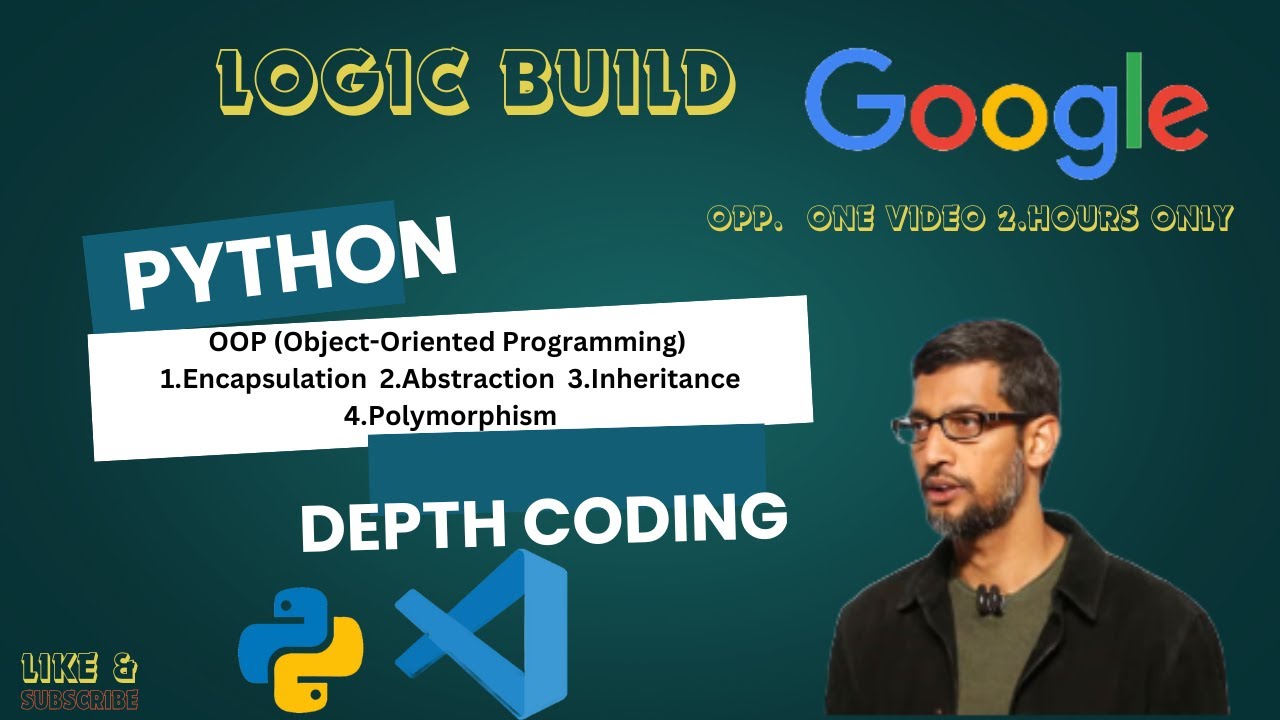 LOGIC BUILD

Google

OPP. ONE VIDEO 2.HOURS ONLY

PYTHON

OOP (Object-Oriented Programming)
1.Encapsulation 2.Abstraction 3.Inheritance
4.Polymorphism

DEPTH CODING

LIKE &
SUBSCRIBE